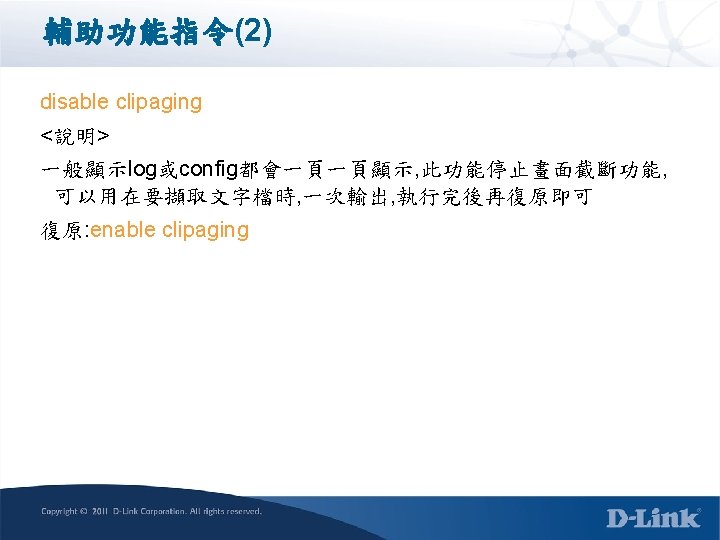 輔助功能指令(2)

disable clipaging

<說明>

一般顯示log或config都會一頁一頁顯示,此功能停止畫面截斷功能,可以用在要擷取文字檔時,一次輸出,執行完後再復原即可

復原:enable clipaging

Copyright © 2011 D-Link Corporation. All rights reserved.

D-Link